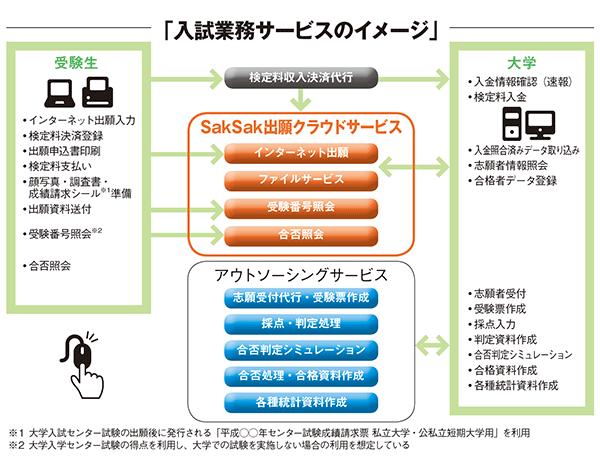 「入試業務サービスのイメージ」

受験生

・インターネット出願入力
・検定料決済登録
・出願申込書印刷
・検定料支払い
・顔写真・調査書・成績請求シール※1準備
・出願資料送付
・受験番号照会※2
・合否照会

検定料収入決済代行

SakSak出願クラウドサービス

インターネット出願
ファイルサービス
受験番号照会
合否照会

アウトソーシングサービス

志願受付代行・受験票作成
採点・判定処理
合否判定シミュレーション
合否処理・合格資料作成
各種統計資料作成

大学

・入金情報確認（速報）
・検定料入金
・入金照合済みデータ取り込み
・志願者情報照会
・合格者データ登録
・志願者受付
・受験票作成
・採点入力
・判定資料作成
・合否判定シミュレーション
・合格資料作成
・各種統計資料作成

※1 大学入試センター試験の出願後に発行される「平成○○年センター試験成績請求票 私立大学・公私立短期大学用」を利用
※2 大学入学センター試験の得点を利用し、大学での試験を実施しない場合の利用を想定している